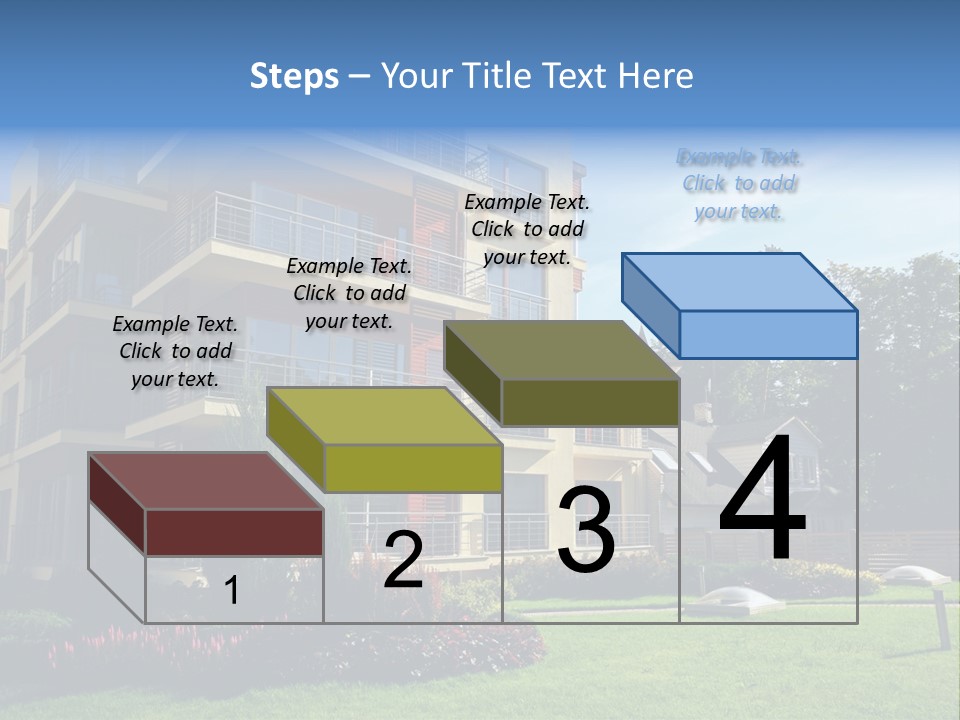 Steps – Your Title Text Here

Example Text. Click to add your text.

Example Text. Click to add your text.

Example Text. Click to add your text.

Example Text. Click to add your text.

1

2

3

4